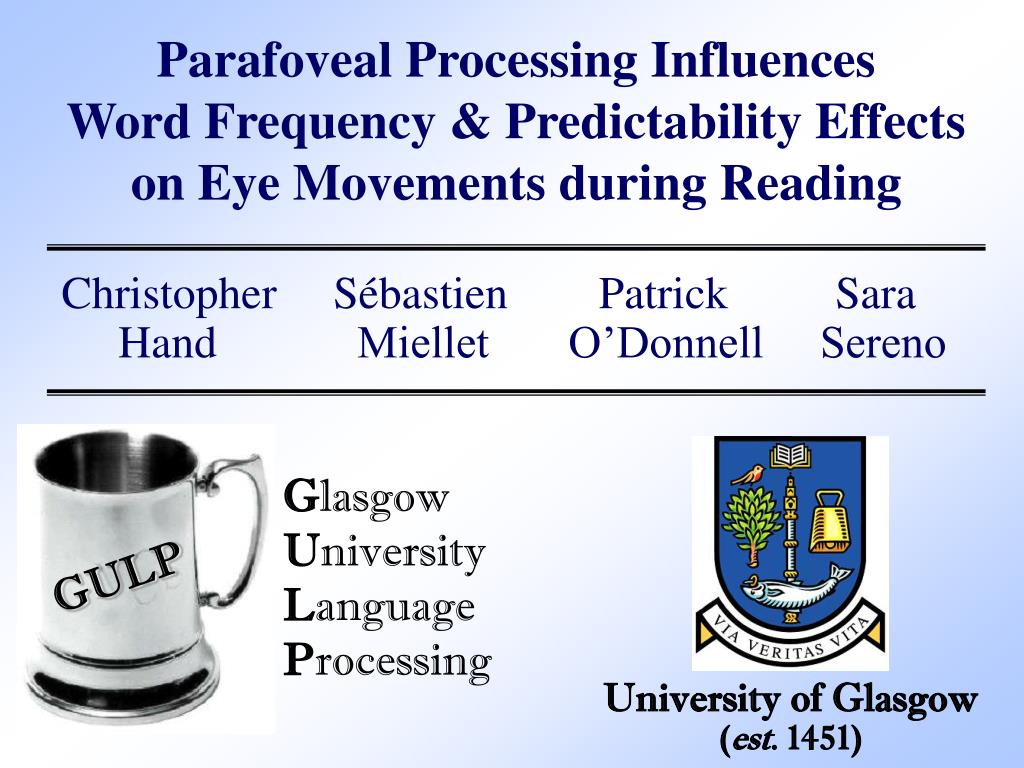 Parafoveal Processing Influences
Word Frequency & Predictability Effects
on Eye Movements during Reading

Christopher Hand

Sébastien Miellet

Patrick O'Donnell

Sara Sereno

GULP

Glasgow
University
Language
Processing

VIA VERITAS VITA

University of Glasgow
(est. 1451)